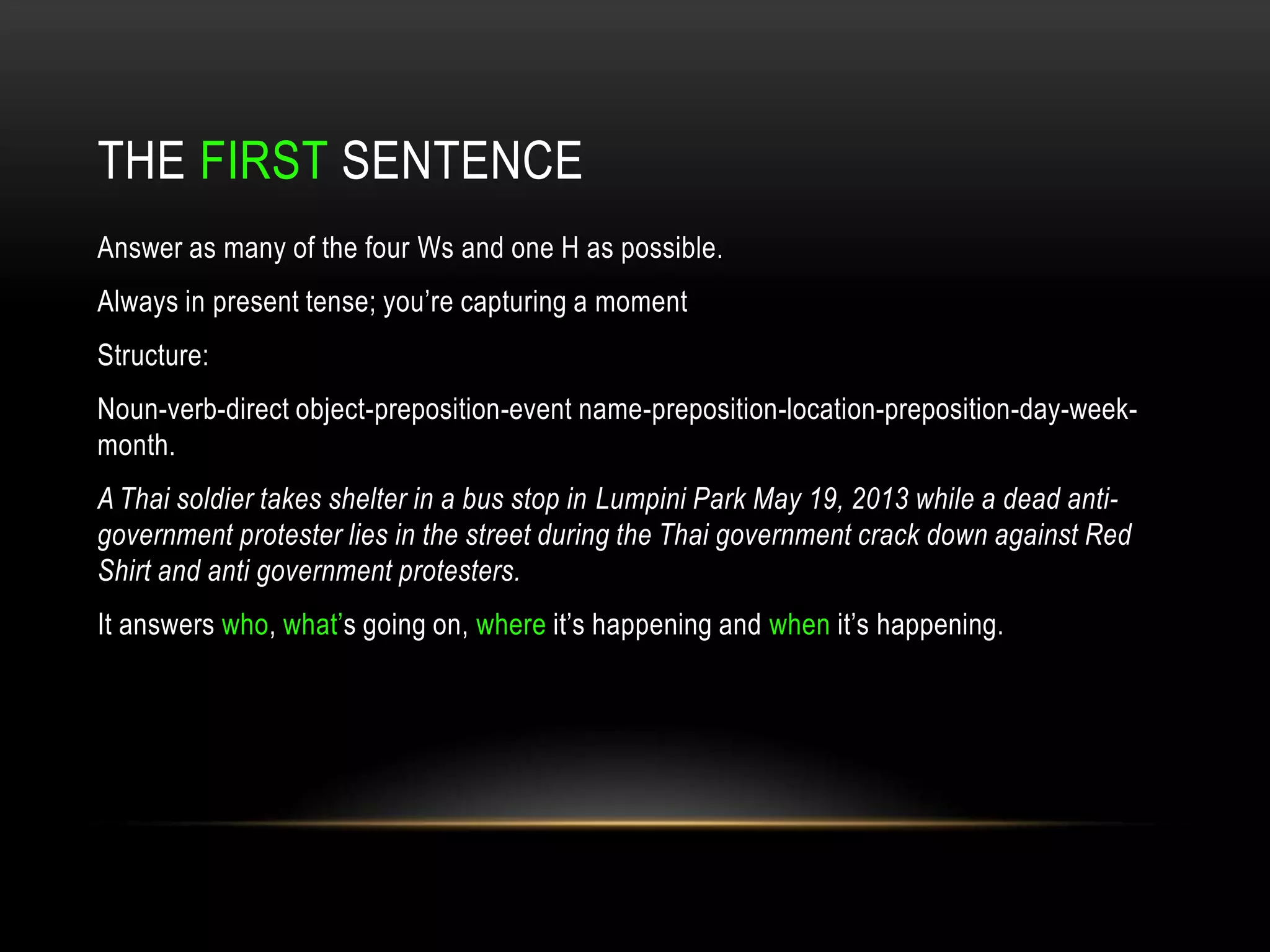 THE FIRST SENTENCE

Answer as many of the four Ws and one H as possible.

Always in present tense; you're capturing a moment

Structure:

Noun-verb-direct object-preposition-event name-preposition-location-preposition-day-week-month.

A Thai soldier takes shelter in a bus stop in Lumpini Park May 19, 2013 while a dead anti-government protester lies in the street during the Thai government crack down against Red Shirt and anti government protesters.

It answers who, what's going on, where it's happening and when it's happening.